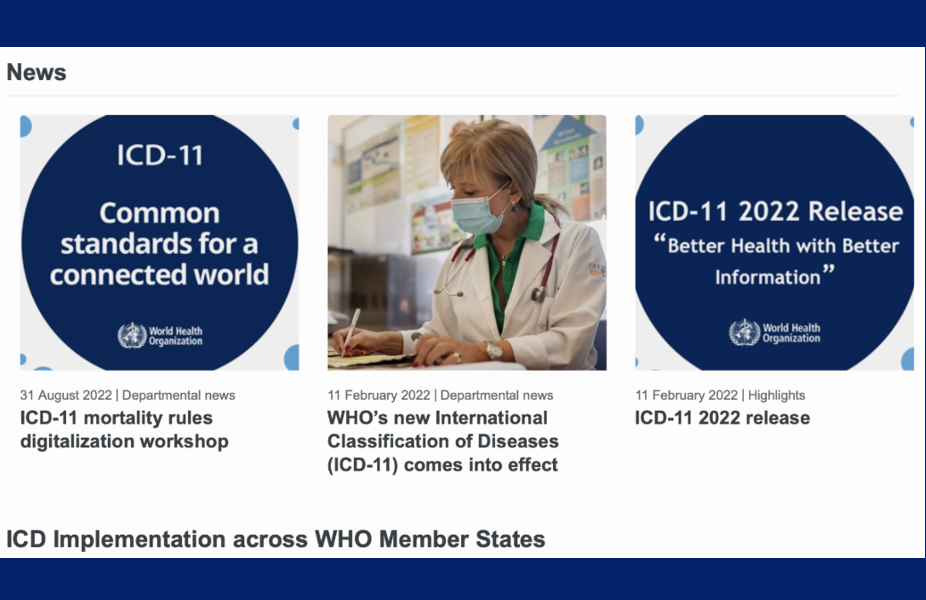 News

ICD-11

Common standards for a connected world

World Health Organization

31 August 2022 | Departmental news

ICD-11 mortality rules digitalization workshop

11 February 2022 | Departmental news

WHO's new International Classification of Diseases (ICD-11) comes into effect

ICD-11 2022 Release

"Better Health with Better Information"

World Health Organization

11 February 2022 | Highlights

ICD-11 2022 release

ICD Implementation across WHO Member States